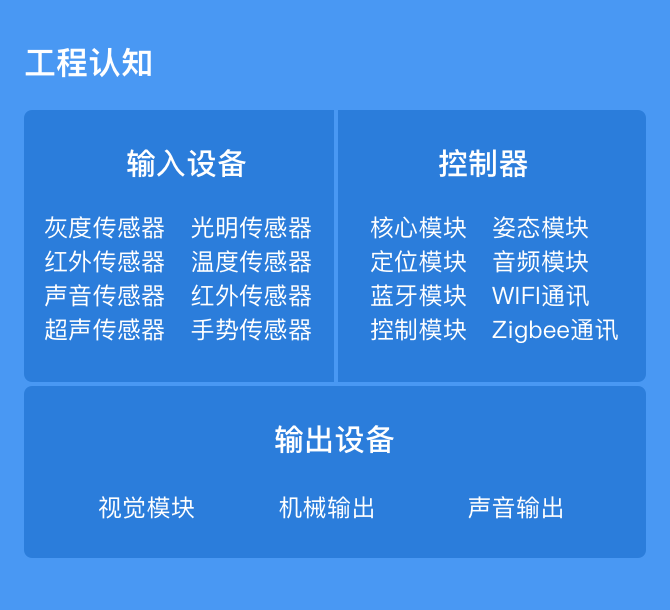 工程认知

输入设备

灰度传感器
红外传感器
声音传感器
超声传感器

光明传感器
温度传感器
红外传感器
手势传感器

控制器

核心模块
定位模块
蓝牙模块
控制模块

姿态模块
音频模块
WIFI通讯
Zigbee通讯

输出设备

视觉模块　机械输出　声音输出